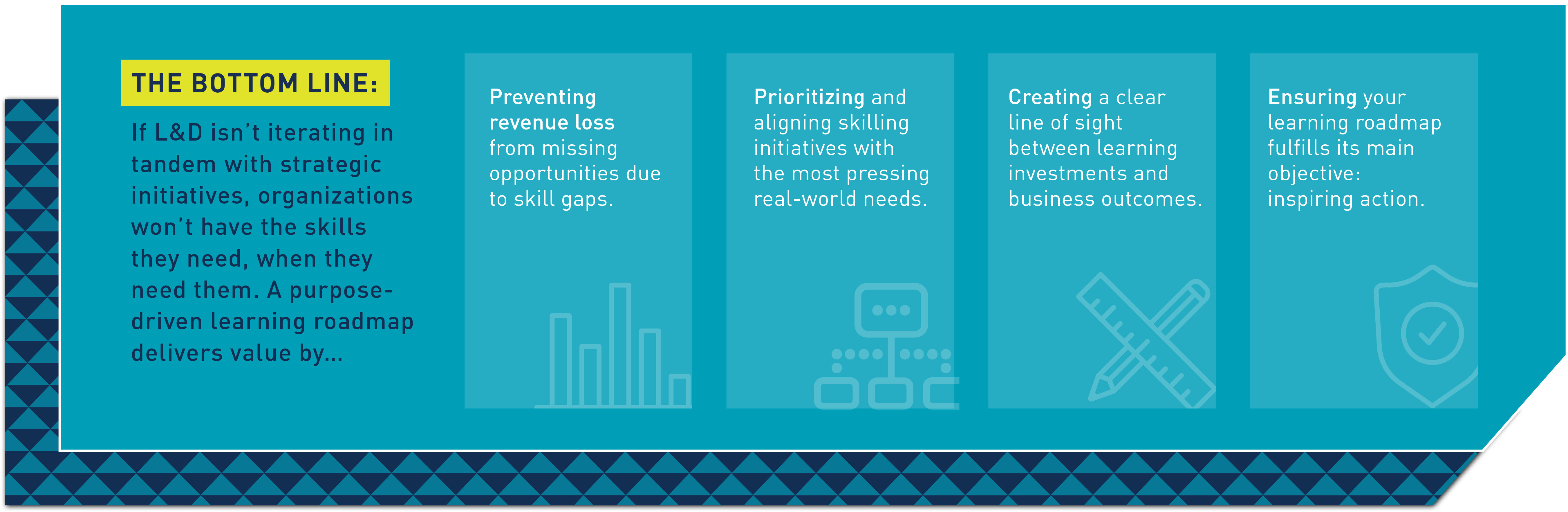 THE BOTTOM LINE:

If L&D isn't iterating in tandem with strategic initiatives, organizations won't have the skills they need, when they need them. A purpose-driven learning roadmap delivers value by...

Preventing revenue loss from missing opportunities due to skill gaps.

Prioritizing and aligning skilling initiatives with the most pressing real-world needs.

Creating a clear line of sight between learning investments and business outcomes.

Ensuring your learning roadmap fulfills its main objective: inspiring action.